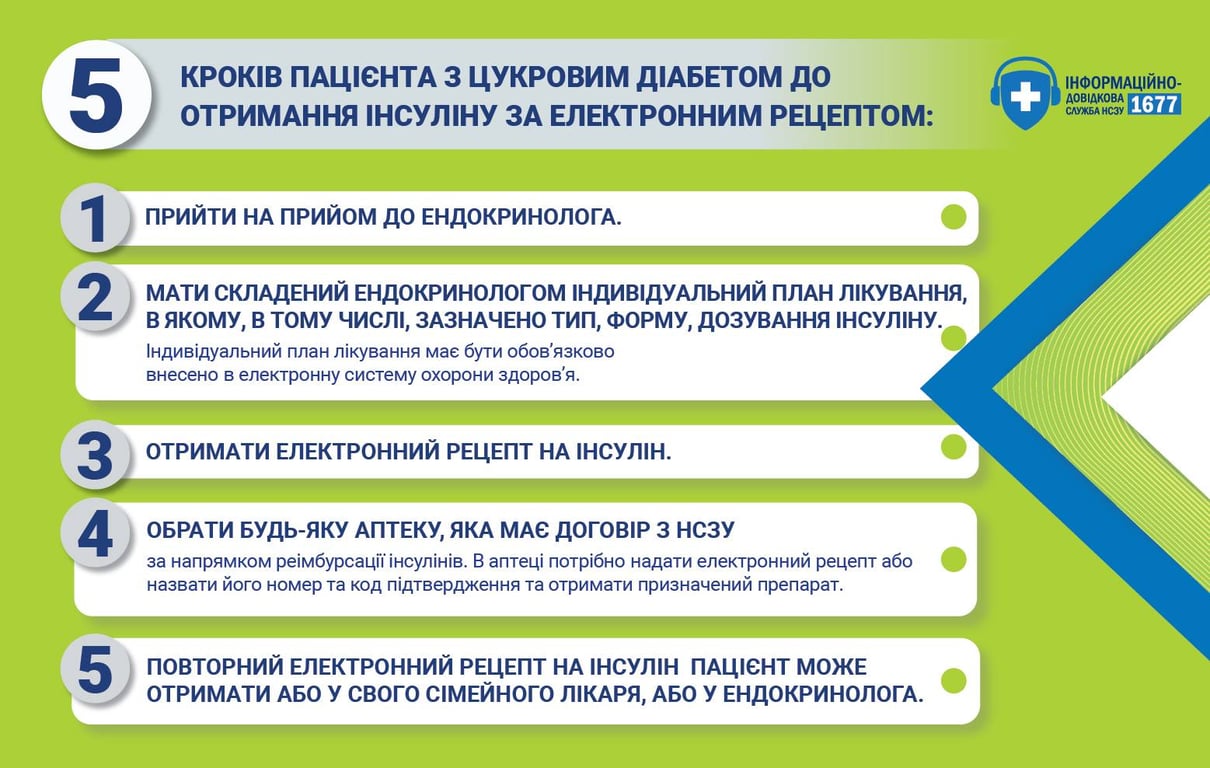 5

КРОКІВ ПАЦІЄНТА З ЦУКРОВИМ ДІАБЕТОМ ДО ОТРИМАННЯ ІНСУЛІНУ ЗА ЕЛЕКТРОННИМ РЕЦЕПТОМ:

ІНФОРМАЦІЙНО-ДОВІДКОВА СЛУЖБА НСЗУ 1677

1 ПРИЙТИ НА ПРИЙОМ ДО ЕНДОКРИНОЛОГА.

2 МАТИ СКЛАДЕНИЙ ЕНДОКРИНОЛОГОМ ІНДИВІДУАЛЬНИЙ ПЛАН ЛІКУВАННЯ, В ЯКОМУ, В ТОМУ ЧИСЛІ, ЗАЗНАЧЕНО ТИП, ФОРМУ, ДОЗУВАННЯ ІНСУЛІНУ.
Індивідуальний план лікування має бути обов'язково внесено в електронну систему охорони здоров'я.

3 ОТРИМАТИ ЕЛЕКТРОННИЙ РЕЦЕПТ НА ІНСУЛІН.

4 ОБРАТИ БУДЬ-ЯКУ АПТЕКУ, ЯКА МАЄ ДОГОВІР З НСЗУ
за напрямком реімбурсації інсулінів. В аптеці потрібно надати електронний рецепт або назвати його номер та код підтвердження та отримати призначений препарат.

5 ПОВТОРНИЙ ЕЛЕКТРОННИЙ РЕЦЕПТ НА ІНСУЛІН ПАЦІЄНТ МОЖЕ ОТРИМАТИ АБО У СВОГО СІМЕЙНОГО ЛІКАРЯ, АБО У ЕНДОКРИНОЛОГА.